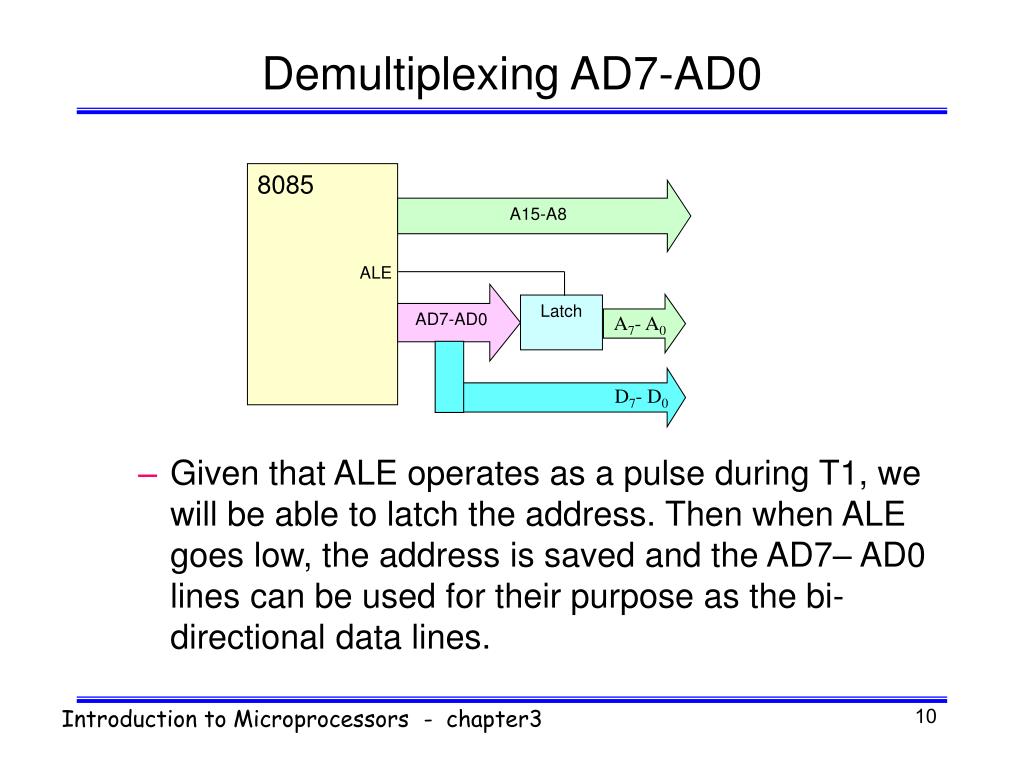 Demultiplexing AD7-AD0

8085

A15-A8

ALE

AD7-AD0

Latch

$A_7$- $A_0$

$D_7$- $D_0$

– Given that ALE operates as a pulse during T1, we will be able to latch the address. Then when ALE goes low, the address is saved and the AD7– AD0 lines can be used for their purpose as the bi-directional data lines.

Introduction to Microprocessors - chapter3

10